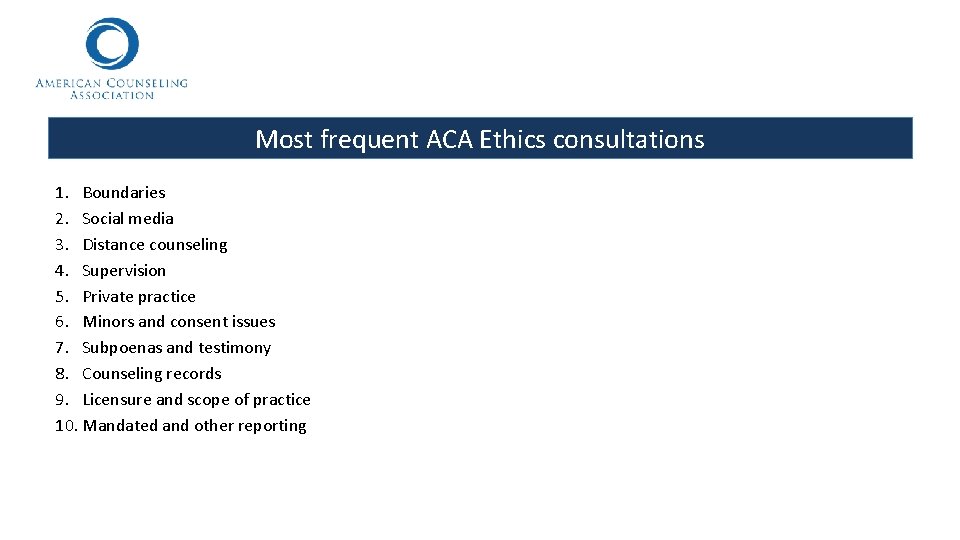 AMERICAN COUNSELING ASSOCIATION

Most frequent ACA Ethics consultations

1. Boundaries
2. Social media
3. Distance counseling
4. Supervision
5. Private practice
6. Minors and consent issues
7. Subpoenas and testimony
8. Counseling records
9. Licensure and scope of practice
10. Mandated and other reporting